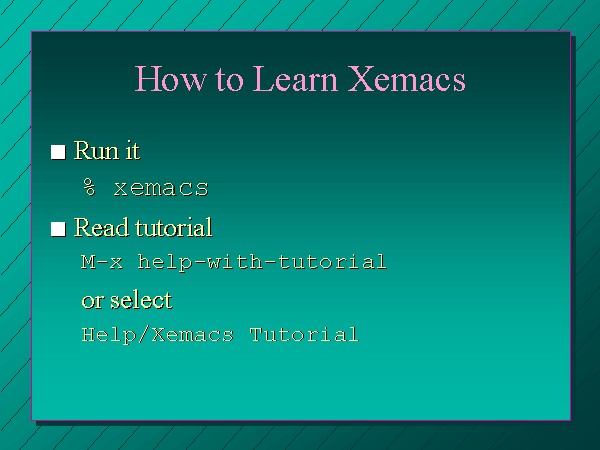 How to Learn Xemacs

■ Run it

% xemacs

■ Read tutorial

M-x help-with-tutorial

or select

Help/Xemacs Tutorial